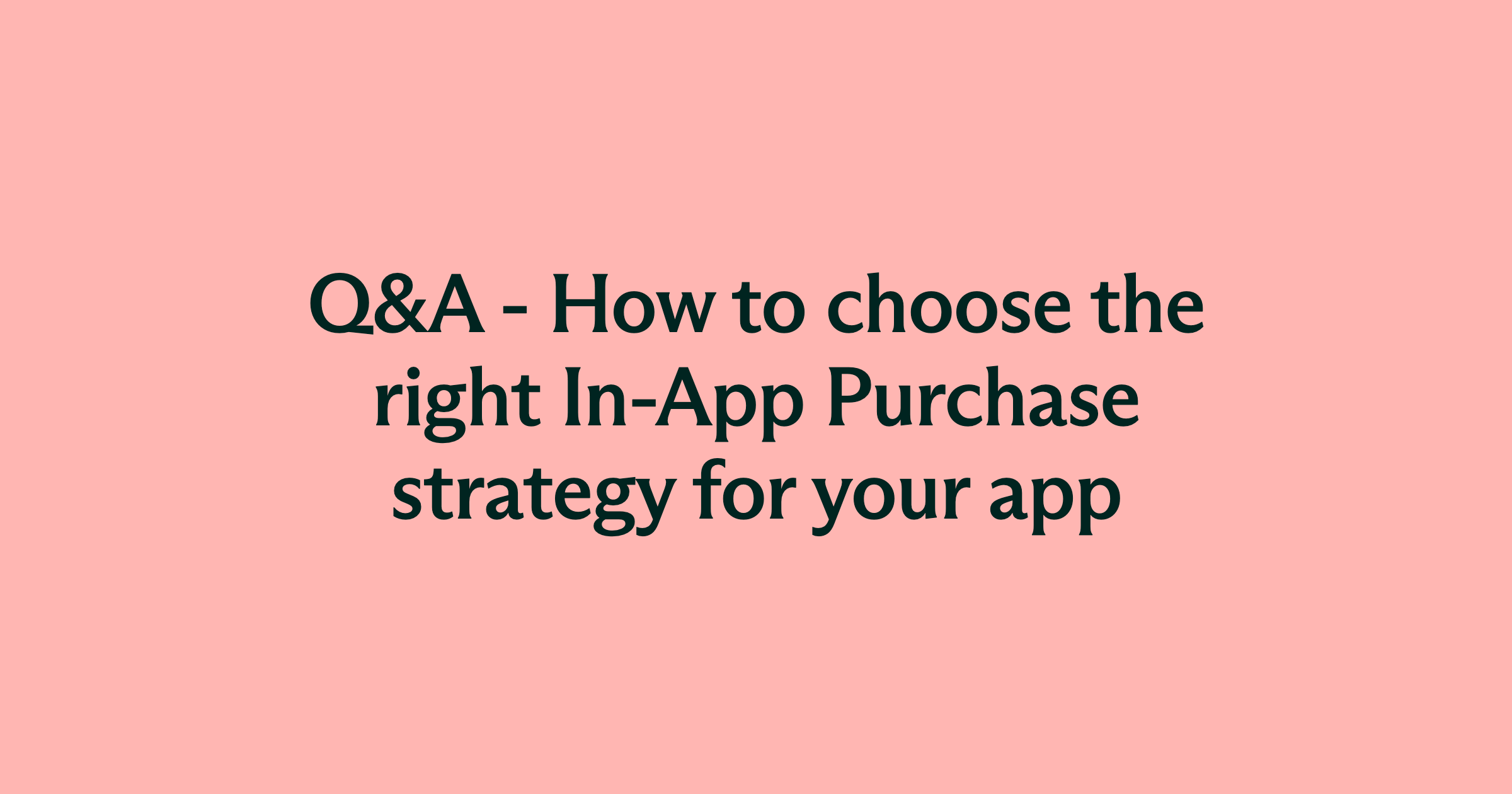 Q&A - How to choose the right In-App Purchase strategy for your app